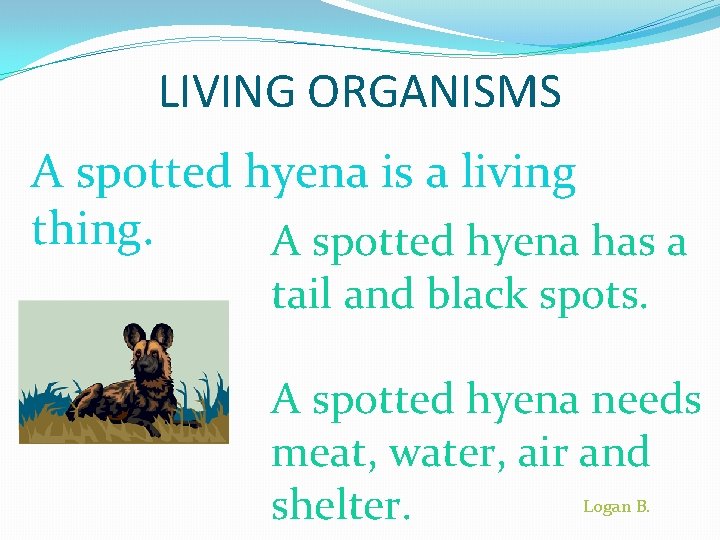 LIVING ORGANISMS

A spotted hyena is a living thing.

A spotted hyena has a tail and black spots.

A spotted hyena needs meat, water, air and shelter.

Logan B.